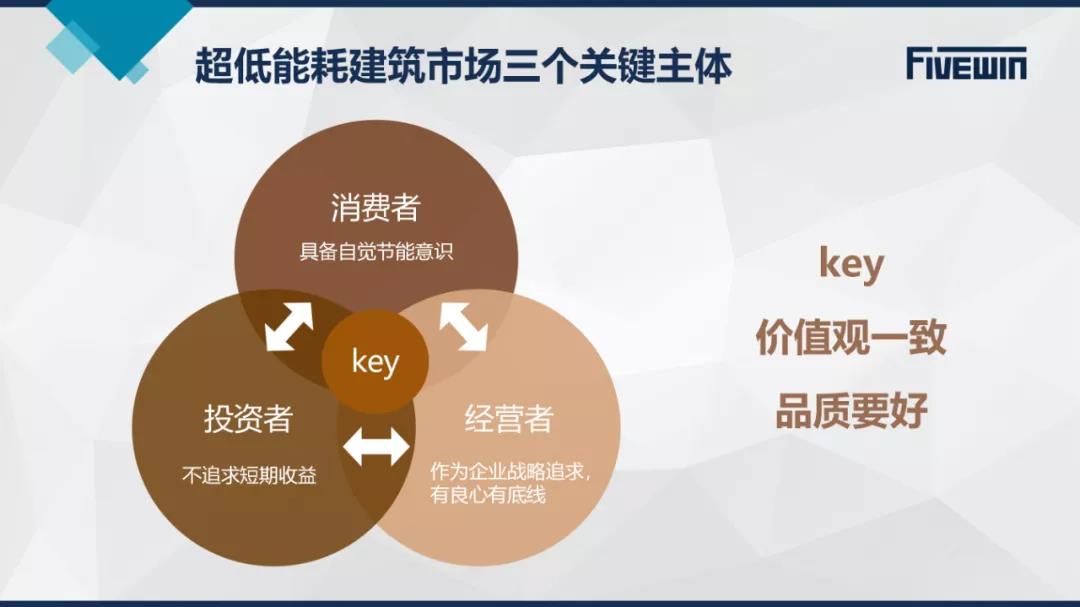 超低能耗建筑市场三个关键主体

FIVEWIN

消费者
具备自觉节能意识

key

投资者
不追求短期收益

经营者
作为企业战略追求，有良心有底线

key
价值观一致
品质要好